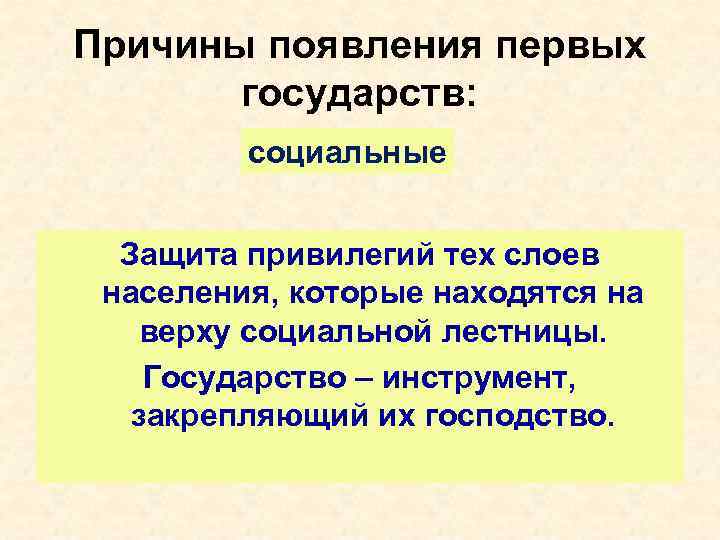 Причины появления первых государств:

социальные

Защита привилегий тех слоев населения, которые находятся на верху социальной лестницы.

Государство – инструмент, закрепляющий их господство.